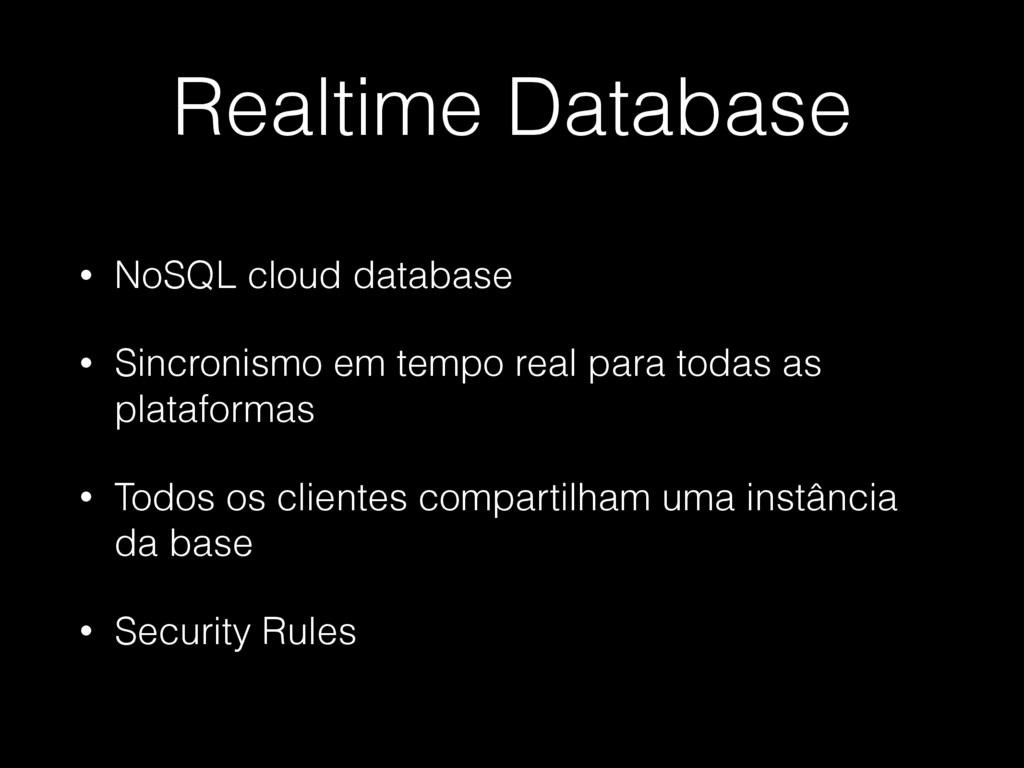 Realtime Database

• NoSQL cloud database

• Sincronismo em tempo real para todas as plataformas

• Todos os clientes compartilham uma instância da base

• Security Rules